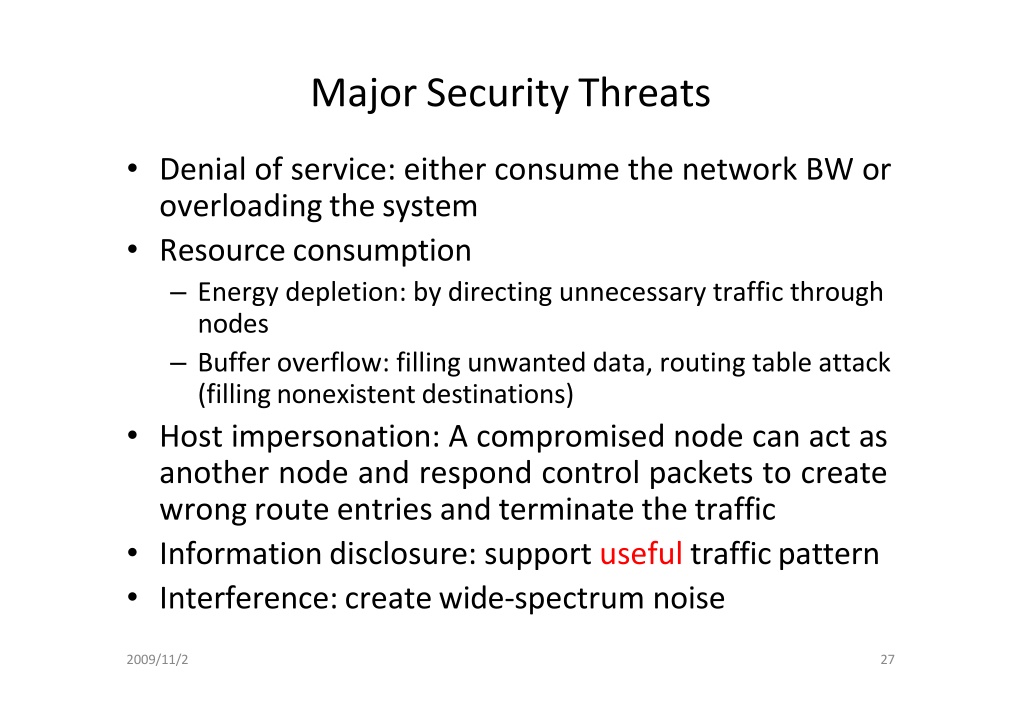 Major Security Threats

• Denial of service: either consume the network BW or overloading the system
• Resource consumption
  – Energy depletion: by directing unnecessary traffic through nodes
  – Buffer overflow: filling unwanted data, routing table attack (filling nonexistent destinations)
• Host impersonation: A compromised node can act as another node and respond control packets to create wrong route entries and terminate the traffic
• Information disclosure: support useful traffic pattern
• Interference: create wide-spectrum noise

2009/11/2

27